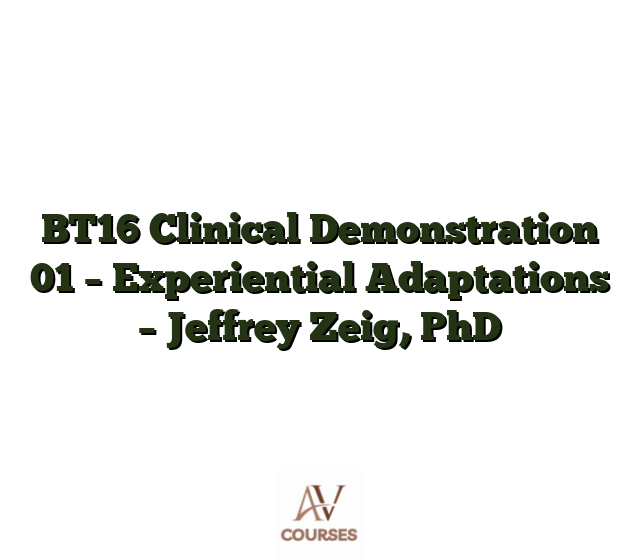 BT16 Clinical Demonstration 01 – Experiential Adaptations – Jeffrey Zeig, PhD

AV
COURSES